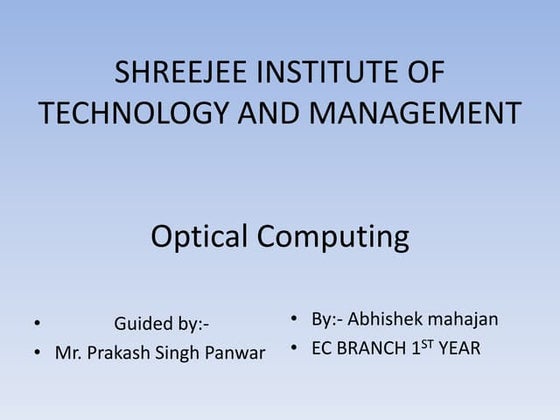 SHREEJEE INSTITUTE OF TECHNOLOGY AND MANAGEMENT

Optical Computing

• Guided by:-
• Mr. Prakash Singh Panwar

• By:- Abhishek mahajan
• EC BRANCH 1$^{ST}$ YEAR